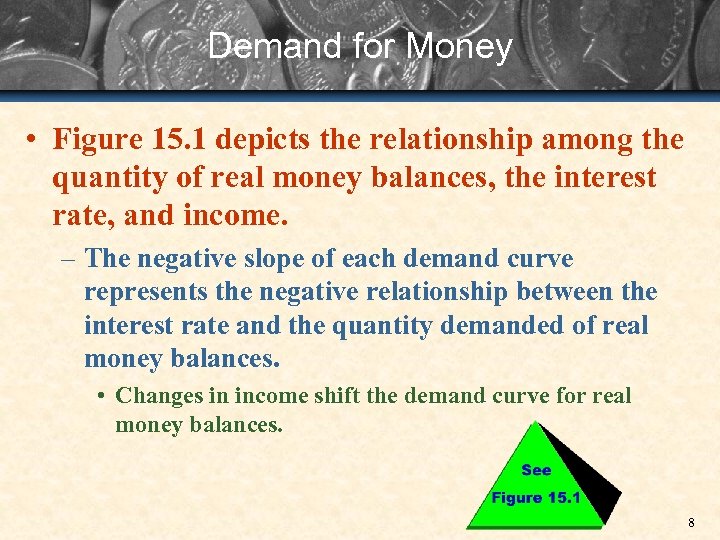 Demand for Money

• Figure 15.1 depicts the relationship among the quantity of real money balances, the interest rate, and income.

– The negative slope of each demand curve represents the negative relationship between the interest rate and the quantity demanded of real money balances.

• Changes in income shift the demand curve for real money balances.

See
Figure 15.1

8